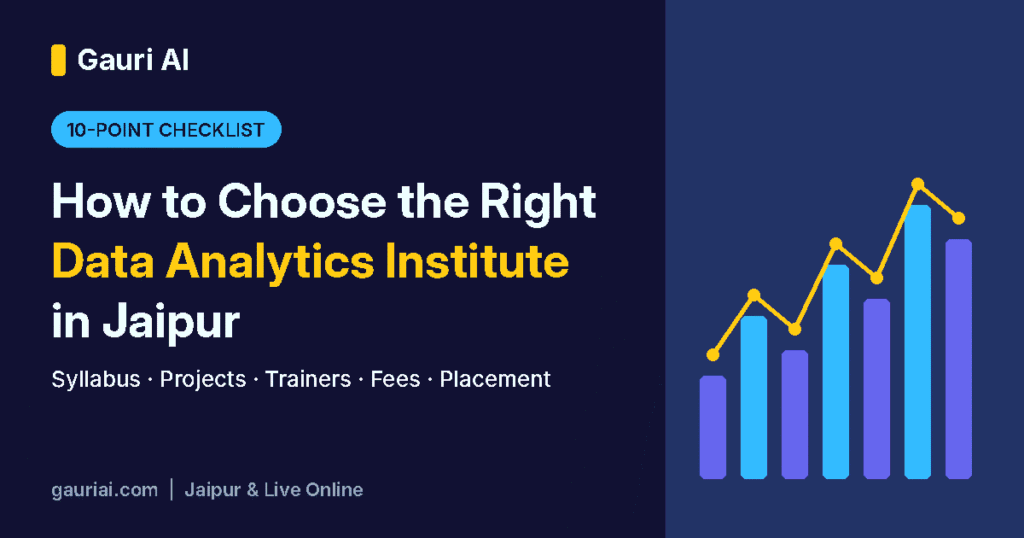 Gauri AI

10-POINT CHECKLIST

How to Choose the Right Data Analytics Institute in Jaipur

Syllabus · Projects · Trainers · Fees · Placement

gauriai.com | Jaipur & Live Online